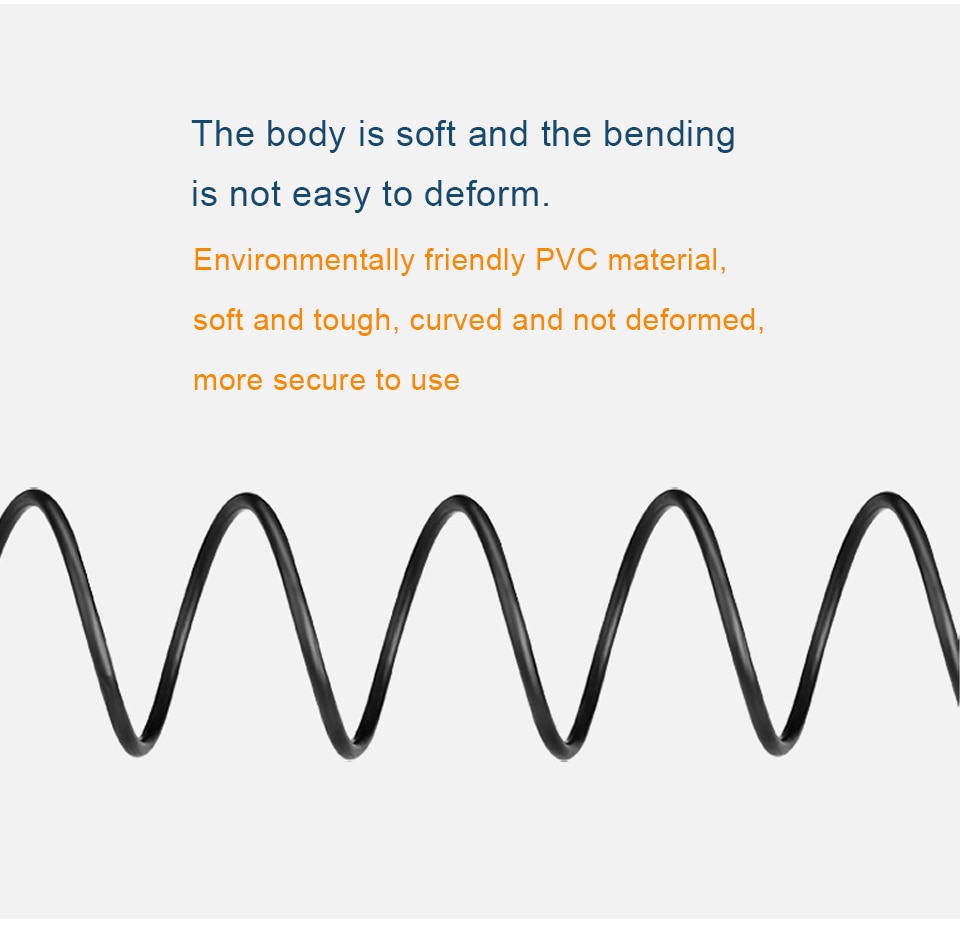 The body is soft and the bending is not easy to deform.

Environmentally friendly PVC material, soft and tough, curved and not deformed, more secure to use